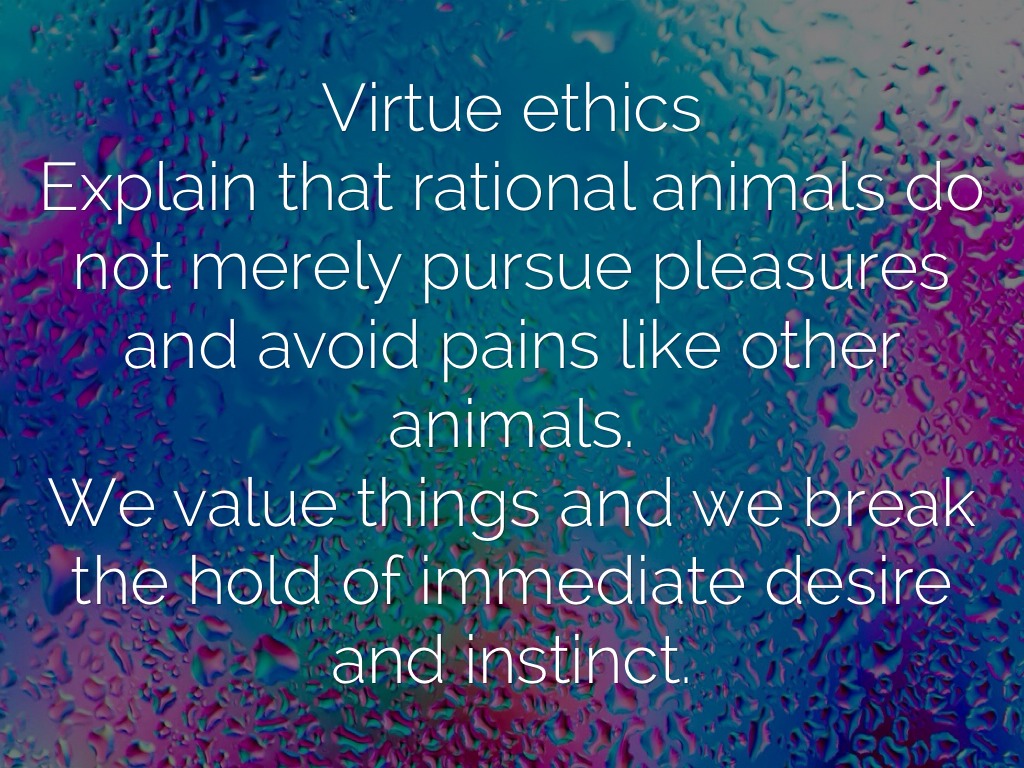 Virtue ethics
Explain that rational animals do not merely pursue pleasures and avoid pains like other animals.
We value things and we break the hold of immediate desire and instinct.